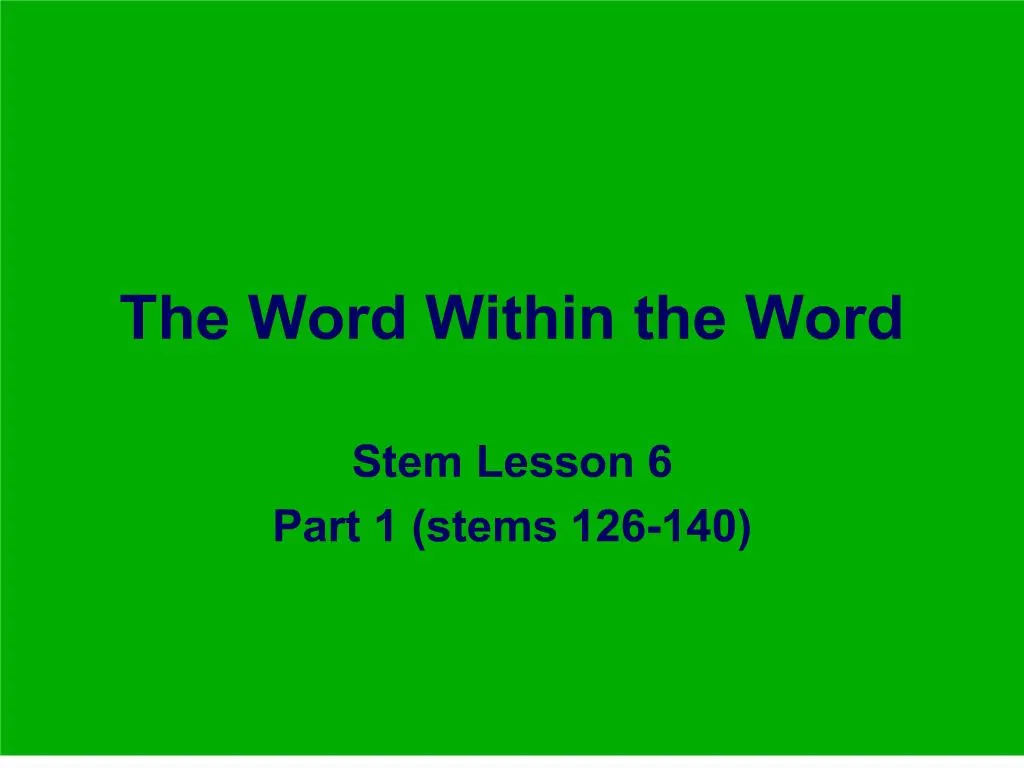 The Word Within the Word

Stem Lesson 6
Part 1 (stems 126-140)